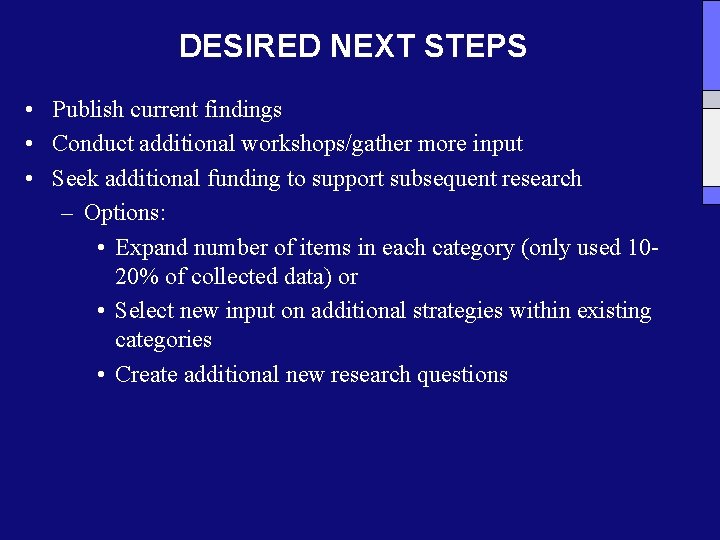 DESIRED NEXT STEPS

• Publish current findings
• Conduct additional workshops/gather more input
• Seek additional funding to support subsequent research
– Options:
• Expand number of items in each category (only used 10-20% of collected data) or
• Select new input on additional strategies within existing categories
• Create additional new research questions